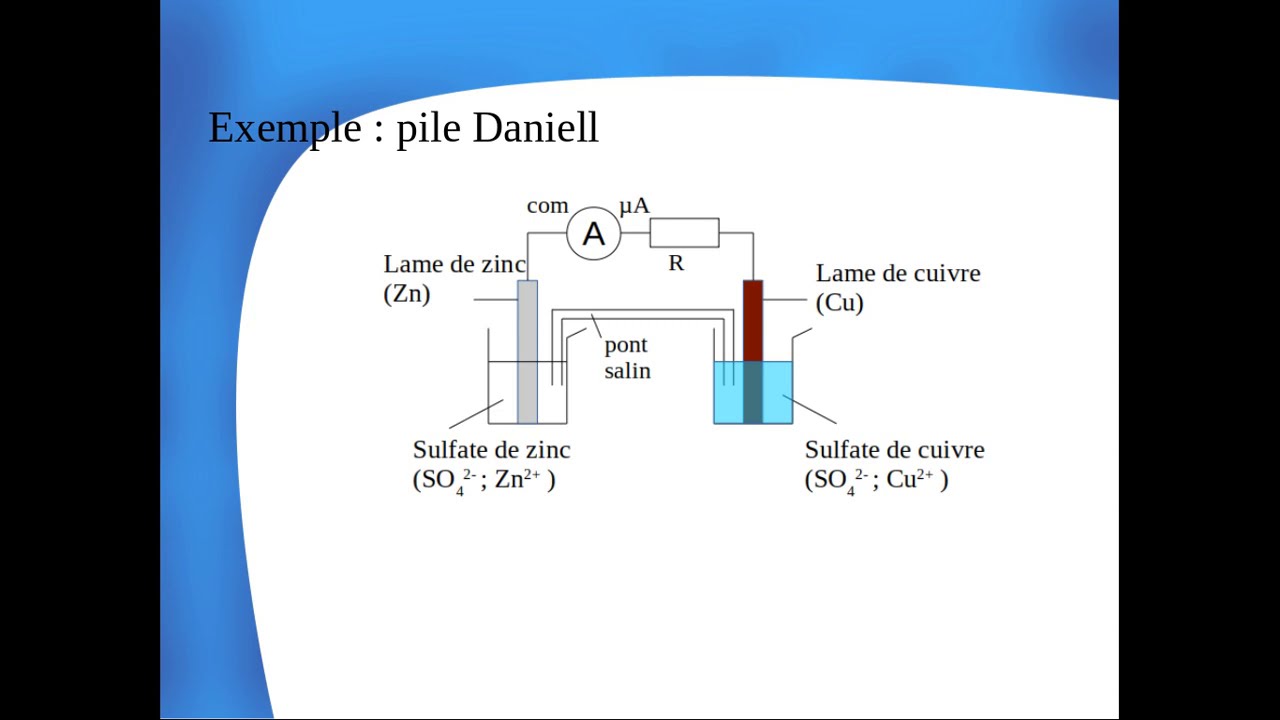 Exemple : pile Daniell

com

A

μA

R

Lame de zinc
(Zn)

Lame de cuivre
(Cu)

pont
salin

Sulfate de zinc
($SO_4^{2-}$ ; $Zn^{2+}$ )

Sulfate de cuivre
($SO_4^{2-}$ ; $Cu^{2+}$ )